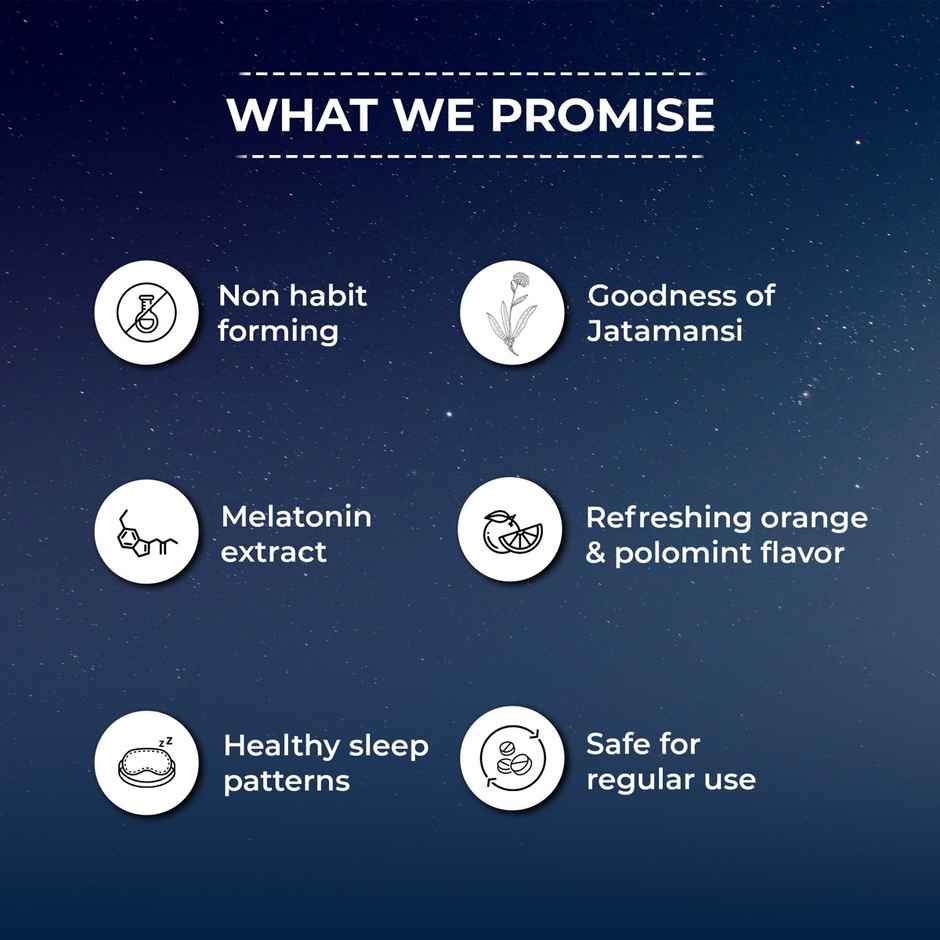 WHAT WE PROMISE

Non habit forming

Goodness of Jatamansi

Melatonin extract

Refreshing orange & polomint flavor

Healthy sleep patterns

Safe for regular use